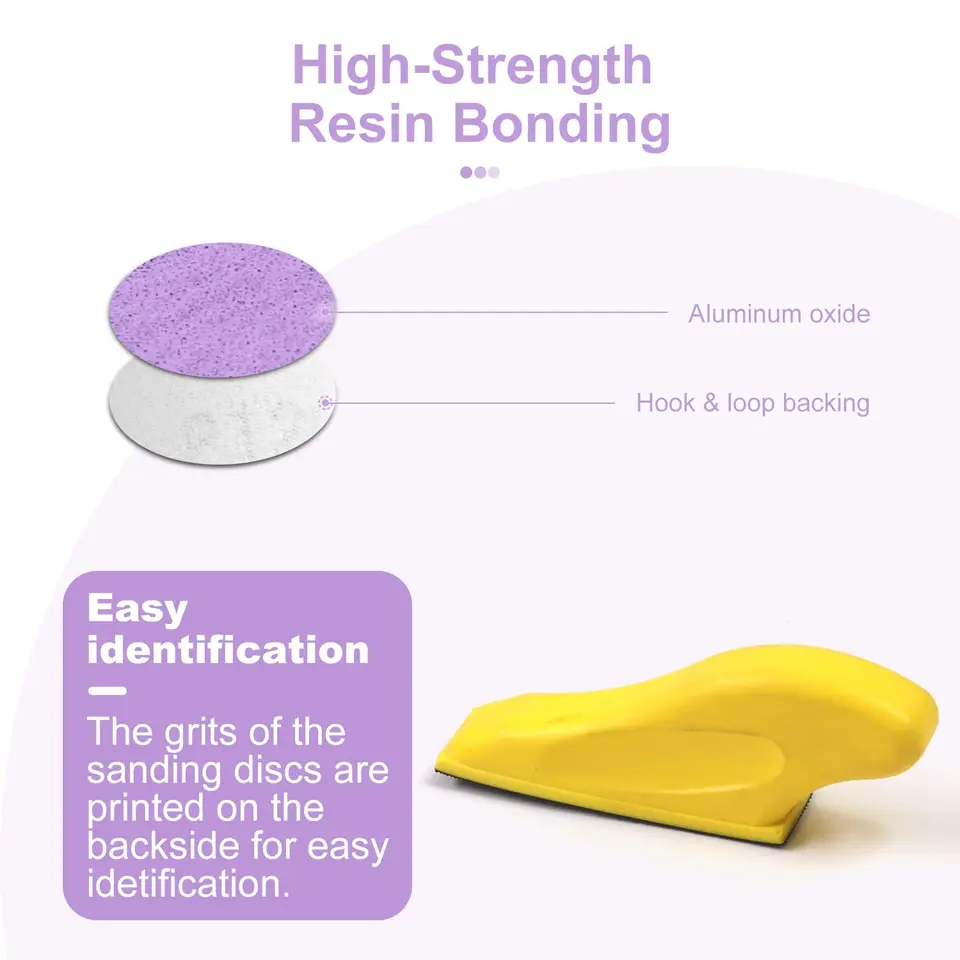 High-Strength Resin Bonding

Aluminum oxide

Hook & loop backing

Easy identification

The grits of the sanding discs are printed on the backside for easy idetification.